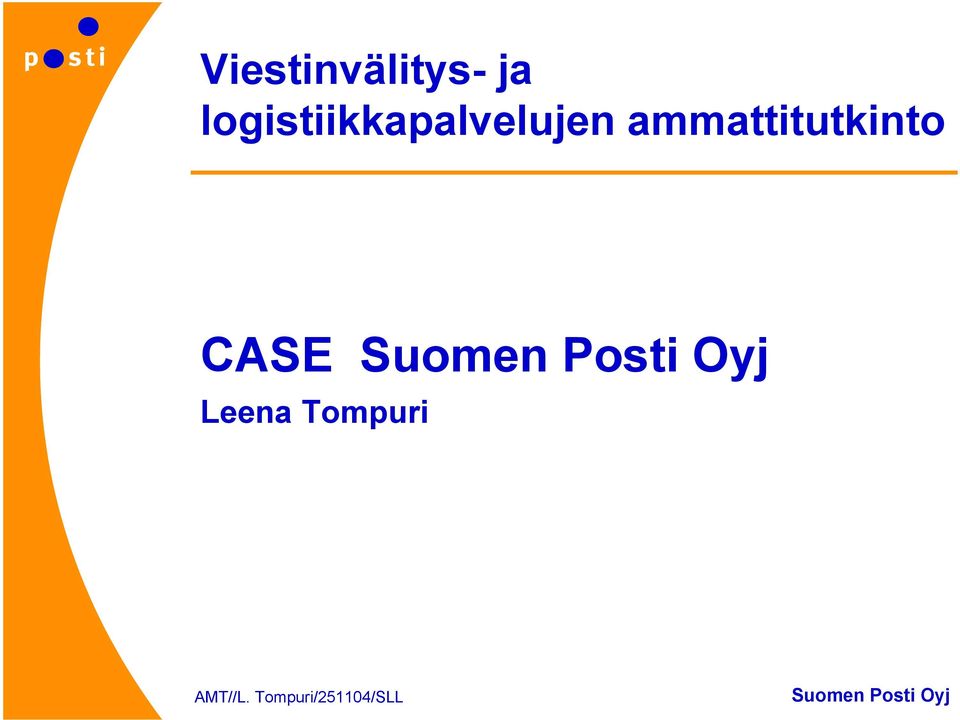 posti

Viestinvälitys- ja logistiikkapalvelujen ammattitutkinto

CASE Suomen Posti Oyj

Leena Tompuri

AMT//L. Tompuri/251104/SLL

Suomen Posti Oyj